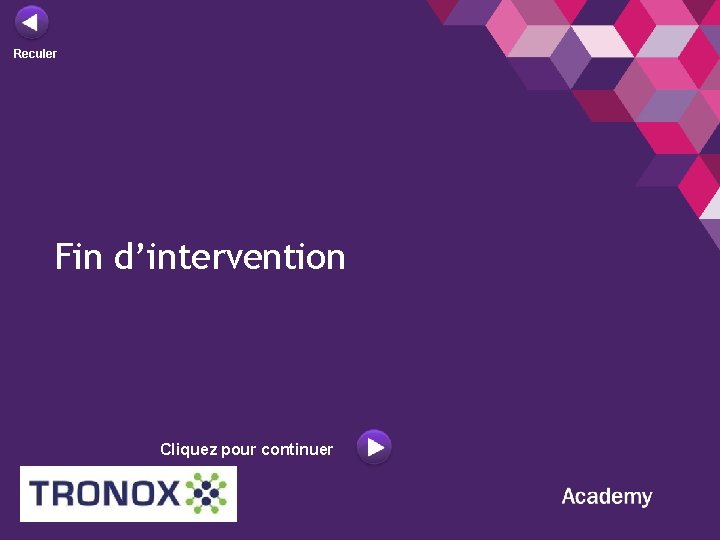 Reculer

Fin d’intervention

Cliquez pour continuer

TRONOX

Academy